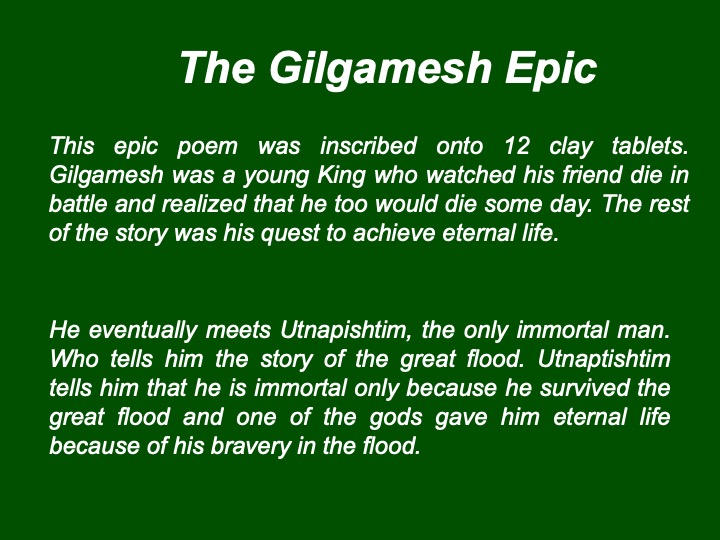 The Gilgamesh Epic

This epic poem was inscribed onto 12 clay tablets. Gilgamesh was a young King who watched his friend die in battle and realized that he too would die some day. The rest of the story was his quest to achieve eternal life.

He eventually meets Utnapishtim, the only immortal man. Who tells him the story of the great flood. Utnaptishtim tells him that he is immortal only because he survived the great flood and one of the gods gave him eternal life because of his bravery in the flood.